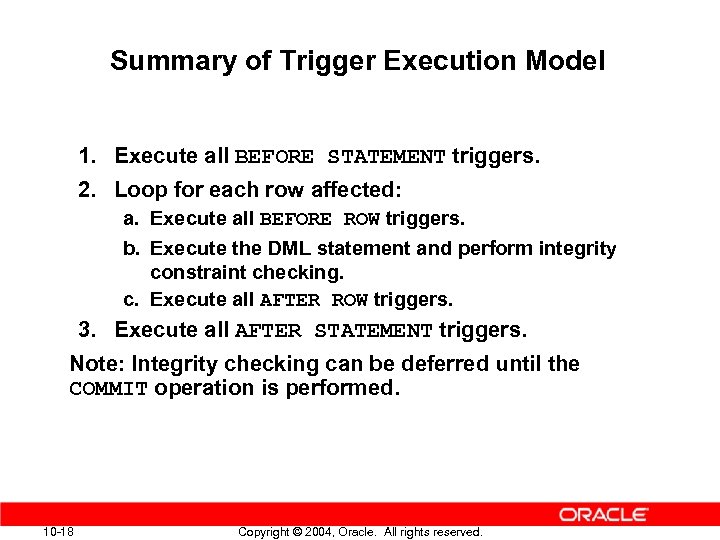 Summary of Trigger Execution Model

1. Execute all BEFORE STATEMENT triggers.

2. Loop for each row affected:

a. Execute all BEFORE ROW triggers.

b. Execute the DML statement and perform integrity constraint checking.

c. Execute all AFTER ROW triggers.

3. Execute all AFTER STATEMENT triggers.

Note: Integrity checking can be deferred until the COMMIT operation is performed.

ORACLE

10-18

Copyright © 2004, Oracle. All rights reserved.